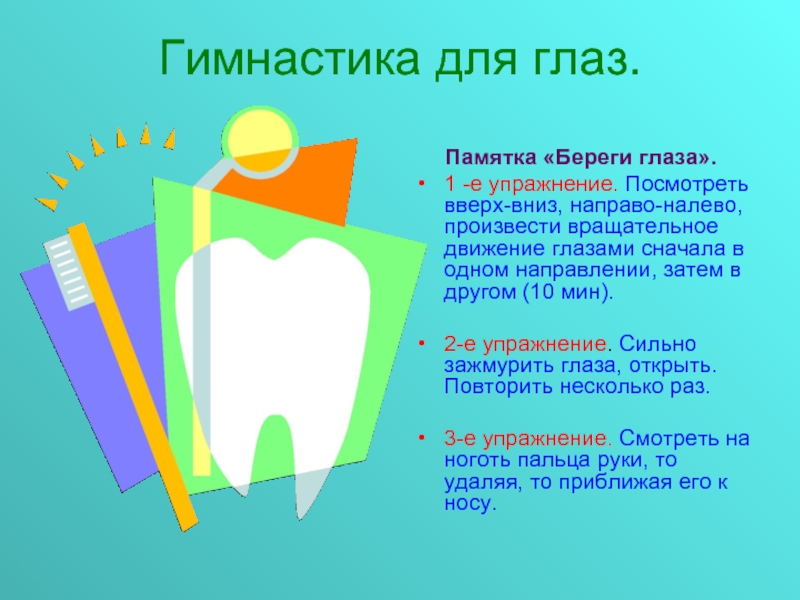 Гимнастика для глаз.

Памятка «Береги глаза».

• 1 -е упражнение. Посмотреть вверх-вниз, направо-налево, произвести вращательное движение глазами сначала в одном направлении, затем в другом (10 мин).

• 2-е упражнение. Сильно зажмурить глаза, открыть. Повторить несколько раз.

• 3-е упражнение. Смотреть на ноготь пальца руки, то удаляя, то приближая его к носу.